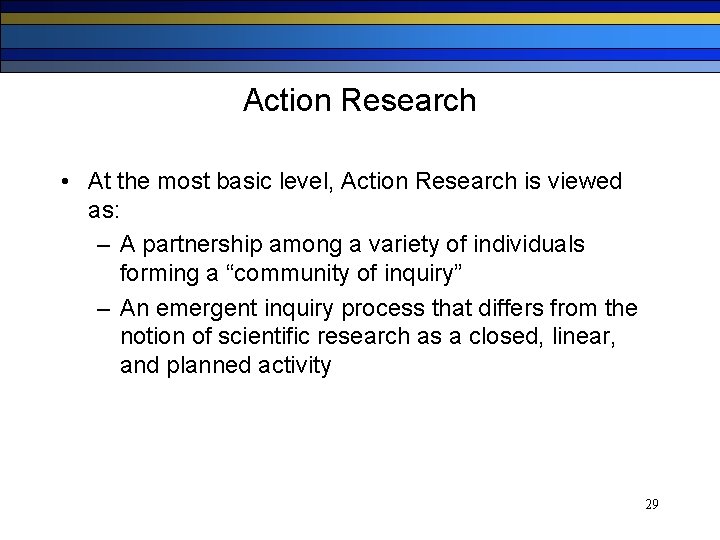 Action Research

• At the most basic level, Action Research is viewed as:
– A partnership among a variety of individuals forming a “community of inquiry”
– An emergent inquiry process that differs from the notion of scientific research as a closed, linear, and planned activity

29